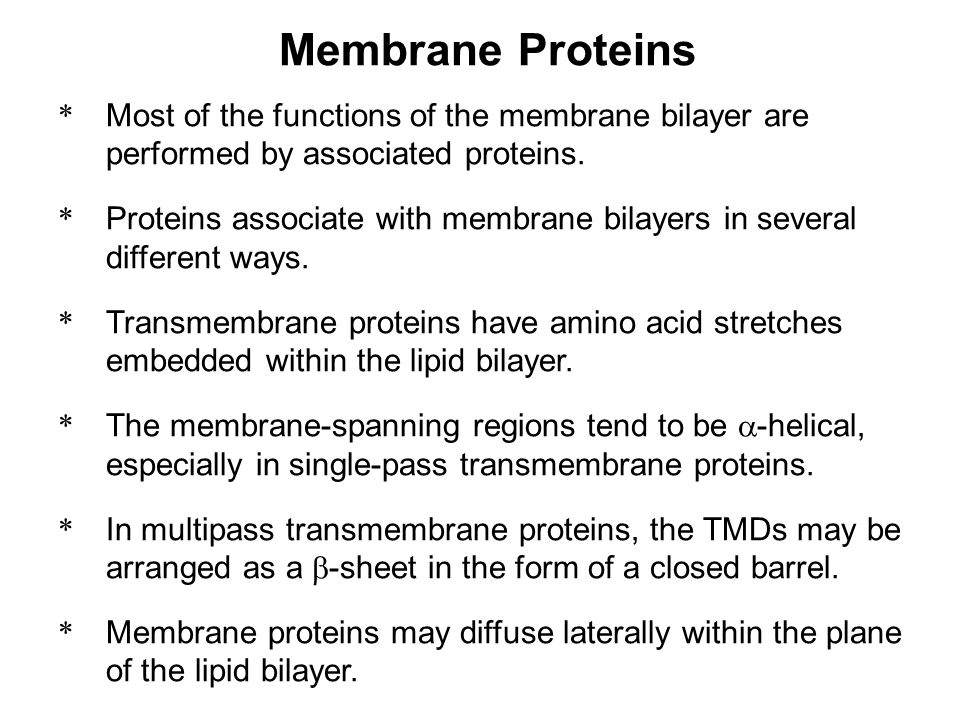 Membrane Proteins

* Most of the functions of the membrane bilayer are performed by associated proteins.

* Proteins associate with membrane bilayers in several different ways.

* Transmembrane proteins have amino acid stretches embedded within the lipid bilayer.

* The membrane-spanning regions tend to be $\alpha$-helical, especially in single-pass transmembrane proteins.

* In multipass transmembrane proteins, the TMDs may be arranged as a $\beta$-sheet in the form of a closed barrel.

* Membrane proteins may diffuse laterally within the plane of the lipid bilayer.